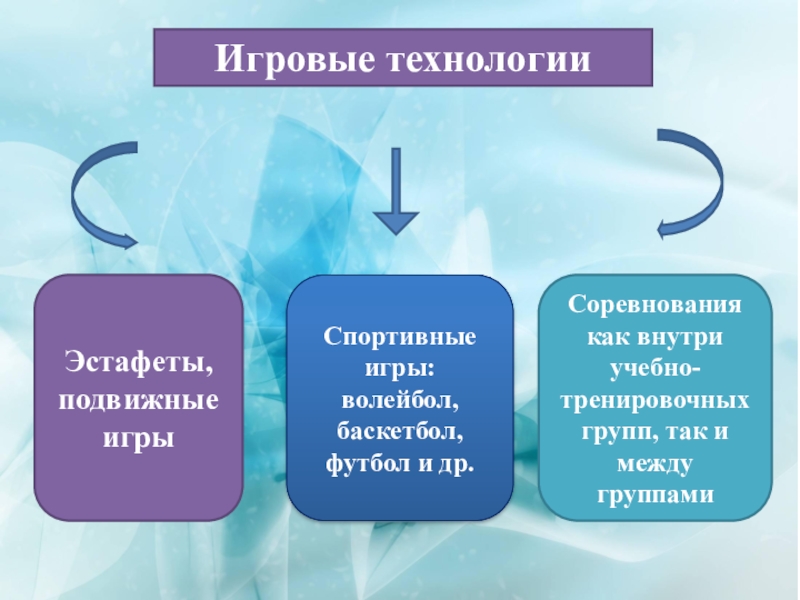 Игровые технологии

Эстафеты, подвижные игры

Спортивные игры: волейбол, баскетбол, футбол и др.

Соревнования как внутри учебно-тренировочных групп, так и между группами